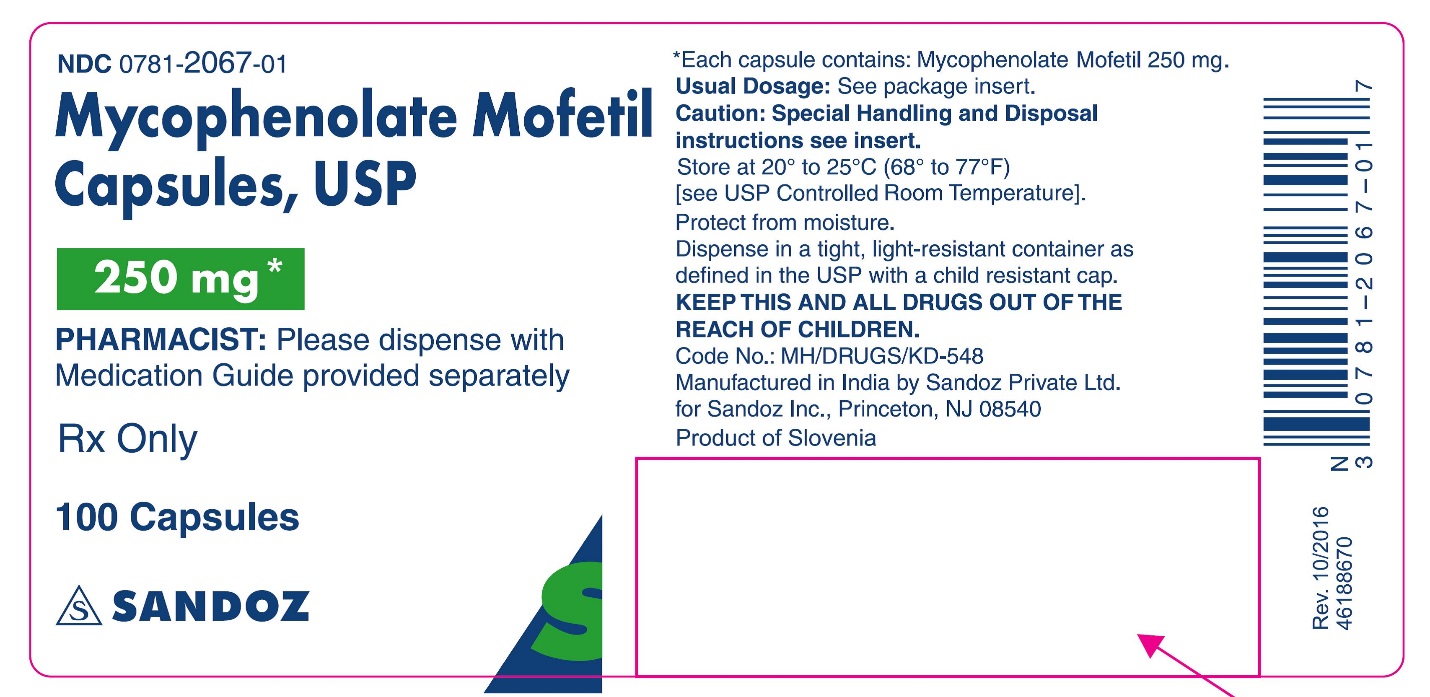 NDC 0781-2067-01
Mycophenolate Mofetil Capsules, USP

250 mg*

PHARMACIST: Please dispense with Medication Guide provided separately

Rx Only

100 Capsules

SANDOZ

S

*Each capsule contains: Mycophenolate Mofetil 250 mg.
Usual Dosage: See package insert.
Caution: Special Handling and Disposal instructions see insert.
Store at 20° to 25°C (68° to 77°F)
[see USP Controlled Room Temperature].
Protect from moisture.
Dispense in a tight, light-resistant container as defined in the USP with a child resistant cap.
KEEP THIS AND ALL DRUGS OUT OF THE REACH OF CHILDREN.
Code No.: MH/DRUGS/KD-548
Manufactured in India by Sandoz Private Ltd.
for Sandoz Inc., Princeton, NJ 08540
Product of Slovenia

N 3 0781-2067-01 7

Rev. 10/2016
46188670